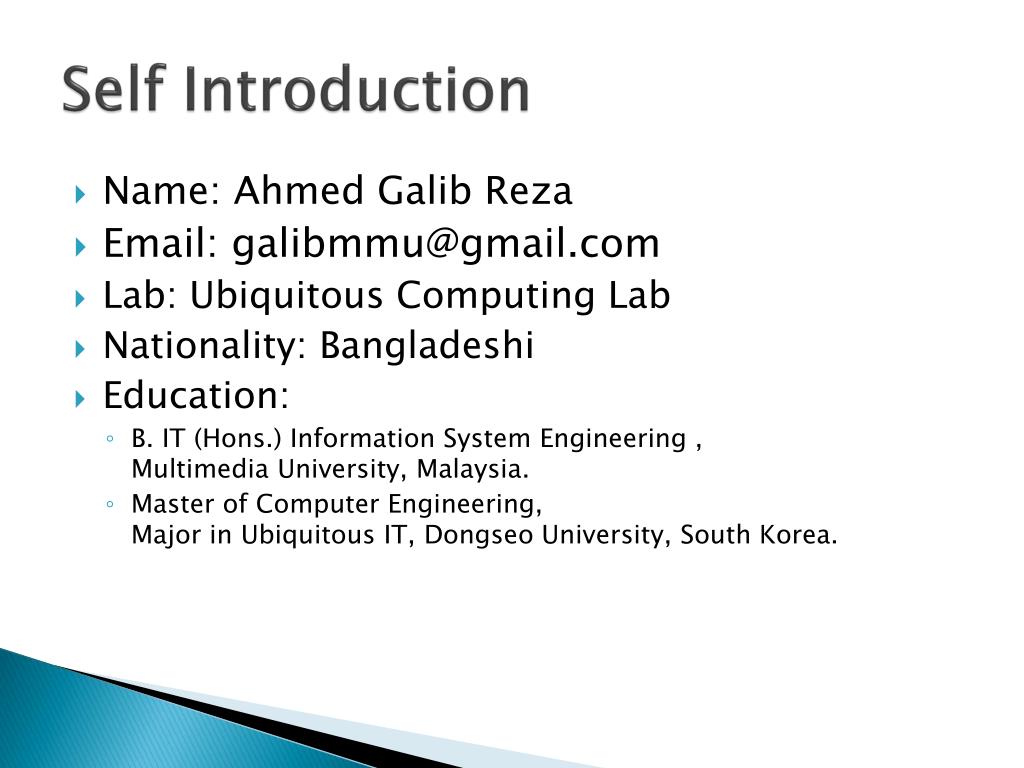 Self Introduction

Name: Ahmed Galib Reza
Email: galibmmu@gmail.com
Lab: Ubiquitous Computing Lab
Nationality: Bangladeshi
Education:
B. IT (Hons.) Information System Engineering , Multimedia University, Malaysia.
Master of Computer Engineering, Major in Ubiquitous IT, Dongseo University, South Korea.